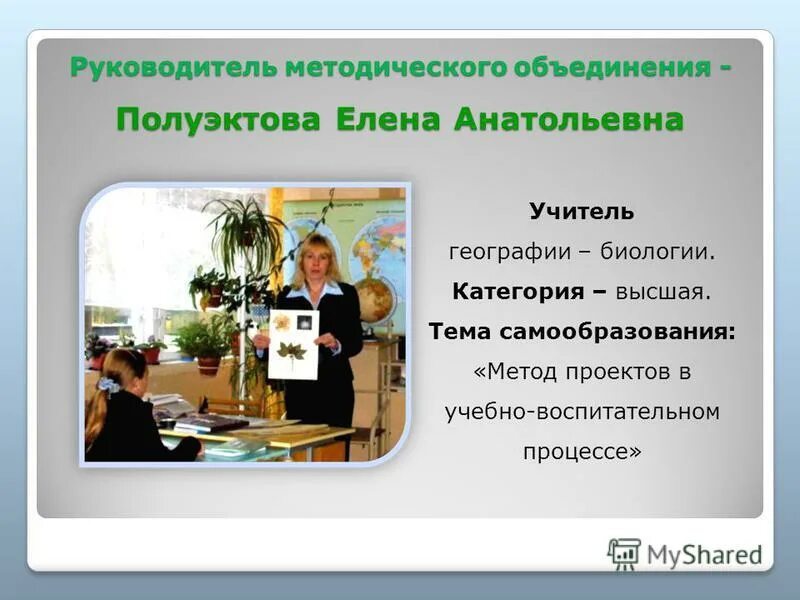 Руководитель методического объединения -

Полуэктова Елена Анатольевна

Учитель географии – биологии.

Категория – высшая.

Тема самообразования: «Метод проектов в учебно-воспитательном процессе»

MyShared